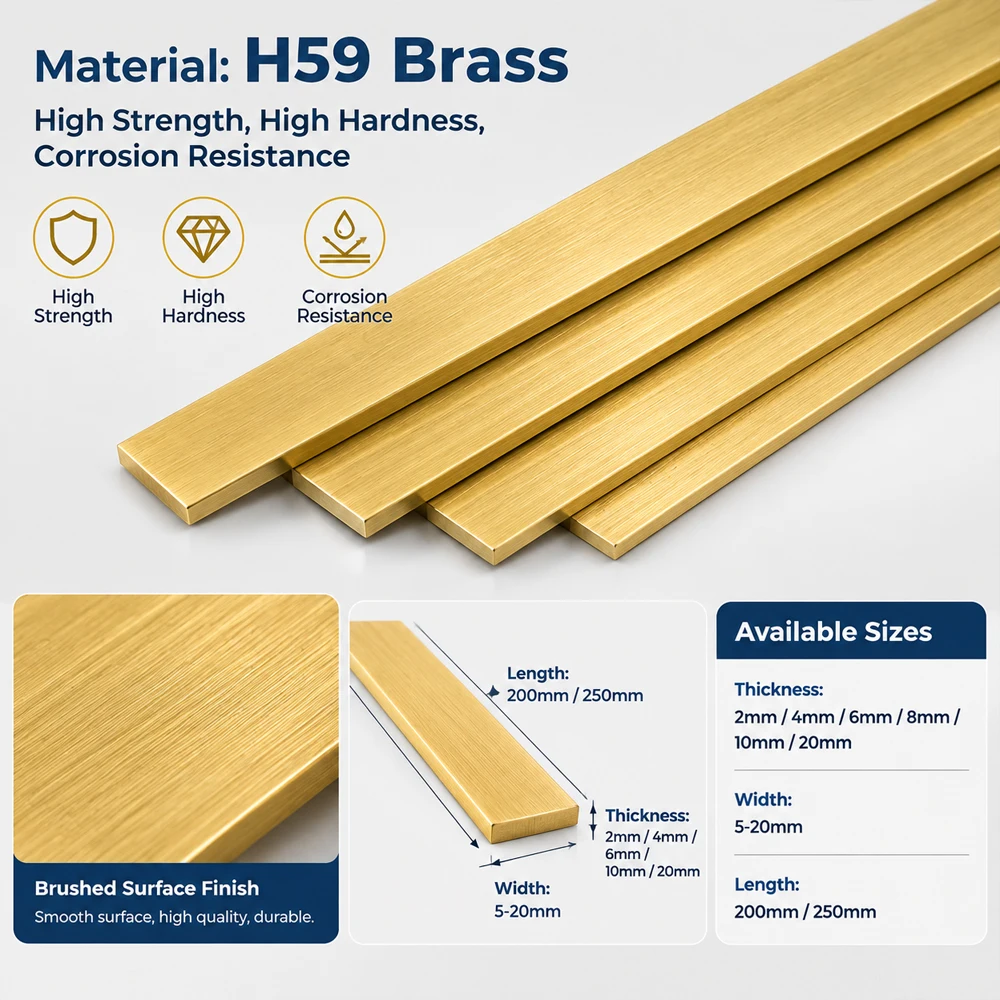 Material: H59 Brass

High Strength, High Hardness, Corrosion Resistance

High
Strength

High
Hardness

Corrosion
Resistance

Brushed Surface Finish

Smooth surface, high quality, durable.

Length:
200mm / 250mm

Thickness:
2mm / 4mm / 6mm / 10mm / 20mm

Width:
5-20mm

Available Sizes

Thickness:
2mm / 4mm / 6mm / 8mm / 10mm / 20mm

Width:
5-20mm

Length:
200mm / 250mm